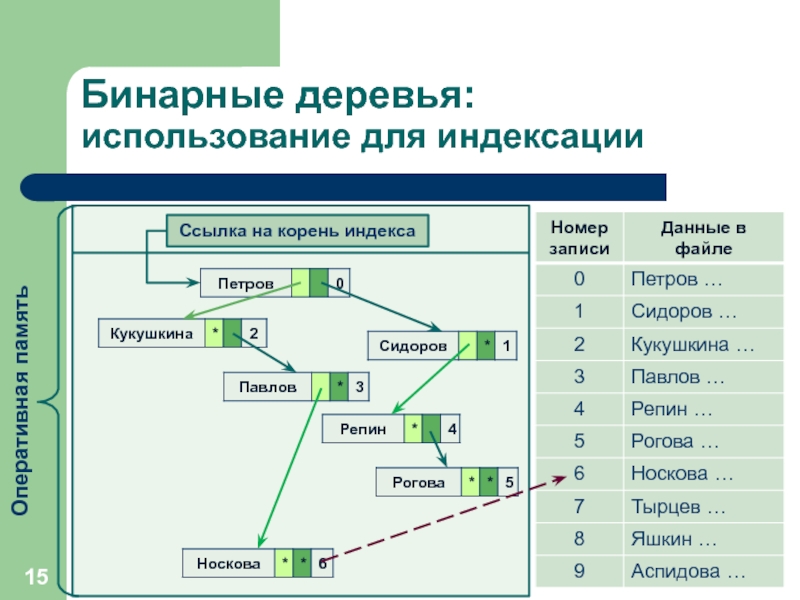 Бинарные деревья: использование для индексации

Оперативная память

Ссылка на корень индекса

Петров 0

Кукушкина * 2

Сидоров * 1

Павлов * 3

Репин * 4

Рогова * * 5

Носкова * * 6

| Номер записи | Данные в файле |
|---|---|
| 0 | Петров … |
| 1 | Сидоров … |
| 2 | Кукушкина … |
| 3 | Павлов … |
| 4 | Репин … |
| 5 | Рогова … |
| 6 | Носкова … |
| 7 | Тырцев … |
| 8 | Яшкин … |
| 9 | Аспидова … |

15